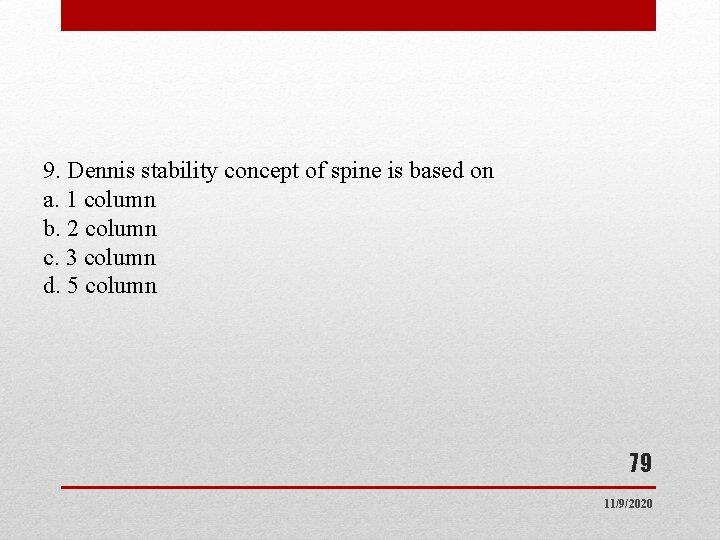 9. Dennis stability concept of spine is based on
a. 1 column
b. 2 column
c. 3 column
d. 5 column

79

11/9/2020